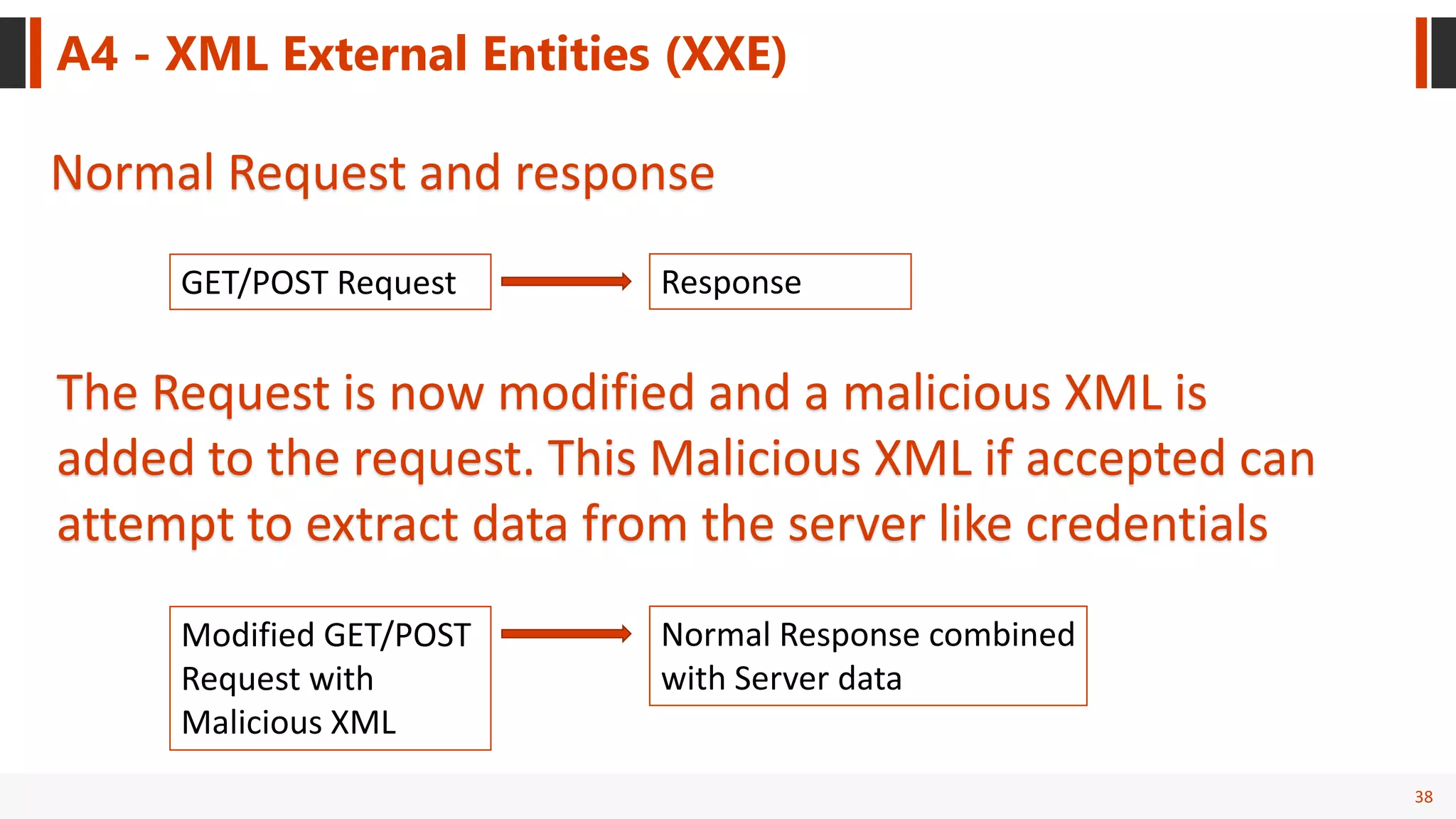 A4 - XML External Entities (XXE)

Normal Request and response

GET/POST Request

Response

The Request is now modified and a malicious XML is added to the request. This Malicious XML if accepted can attempt to extract data from the server like credentials

Modified GET/POST Request with Malicious XML

Normal Response combined with Server data

38